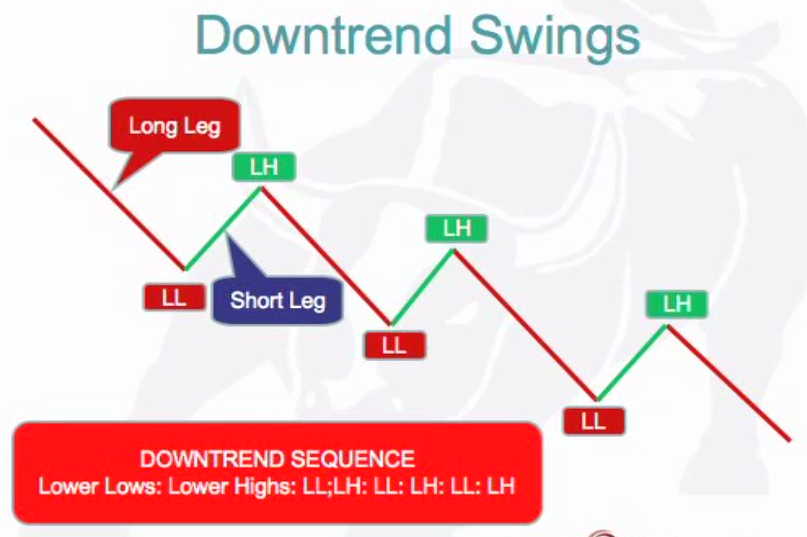 Downtrend Swings

Long Leg

LH

LL

Short Leg

LH

LL

LH

LL

DOWNTREND SEQUENCE
Lower Lows: Lower Highs: LL;LH: LL: LH: LL: LH